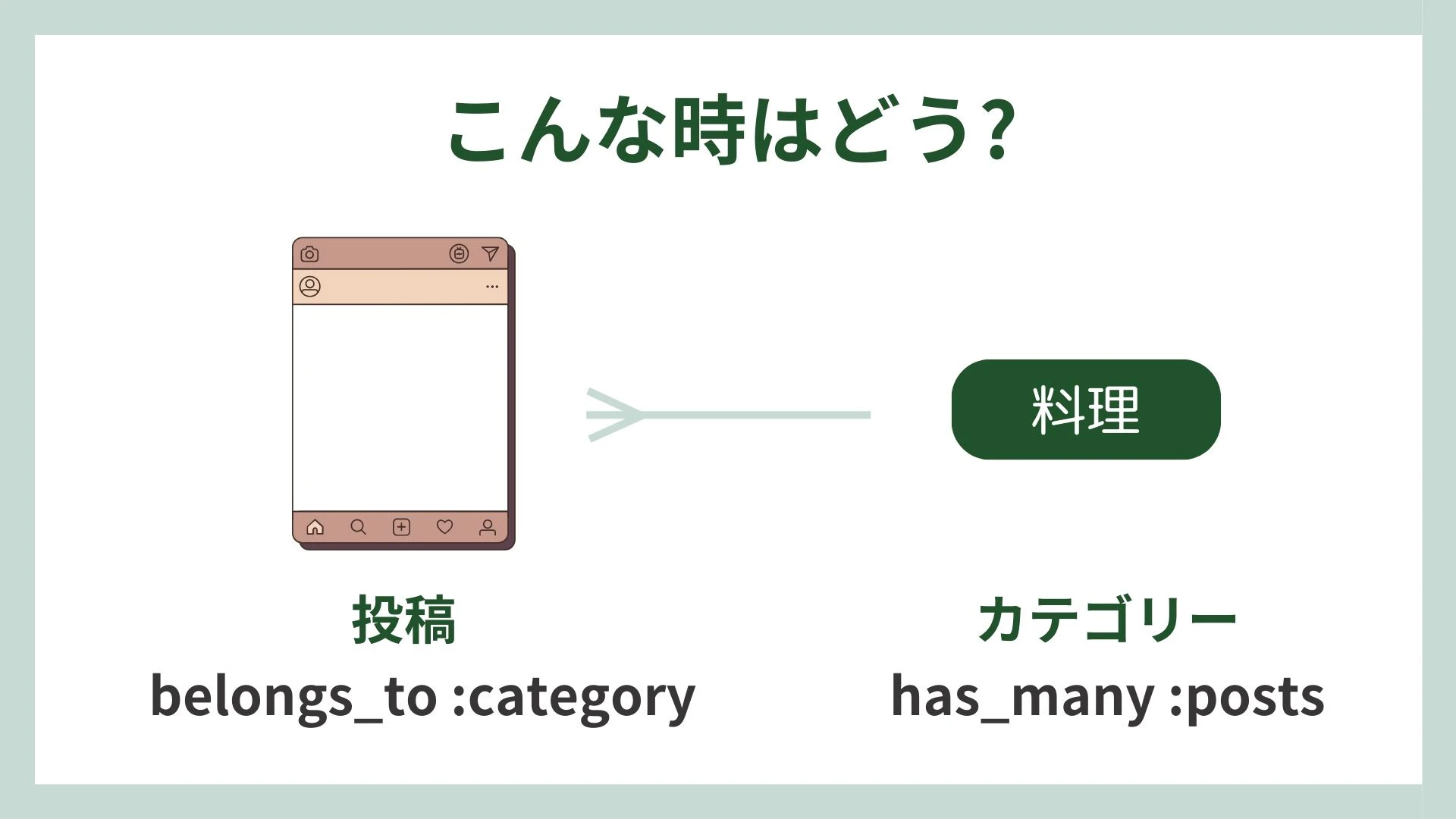 こんな時はどう?

料理

投稿
belongs_to :category

カテゴリー
has_many :posts